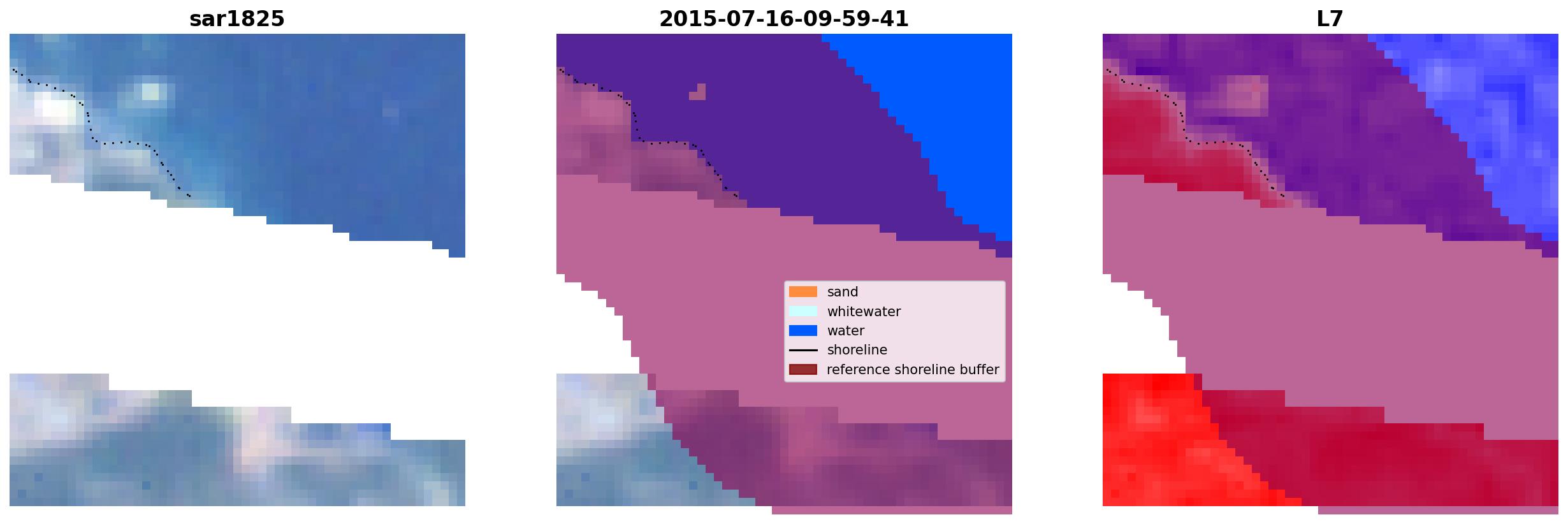 sar1825

2015-07-16-09-59-41

sand
whitewater
water
shoreline
reference shoreline buffer

L7